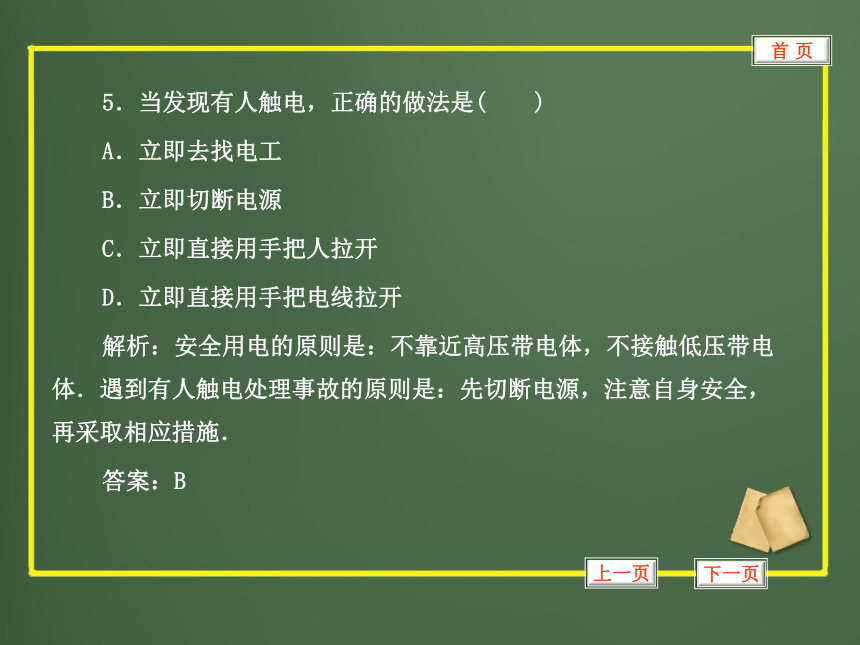 首 页

5．当发现有人触电，正确的做法是(　　)

A．立即去找电工

B．立即切断电源

C．立即直接用手把人拉开

D．立即直接用手把电线拉开

解析：安全用电的原则是：不靠近高压带电体，不接触低压带电体．遇到有人触电处理事故的原则是：先切断电源，注意自身安全，再采取相应措施．

答案：B

上一页

下一页